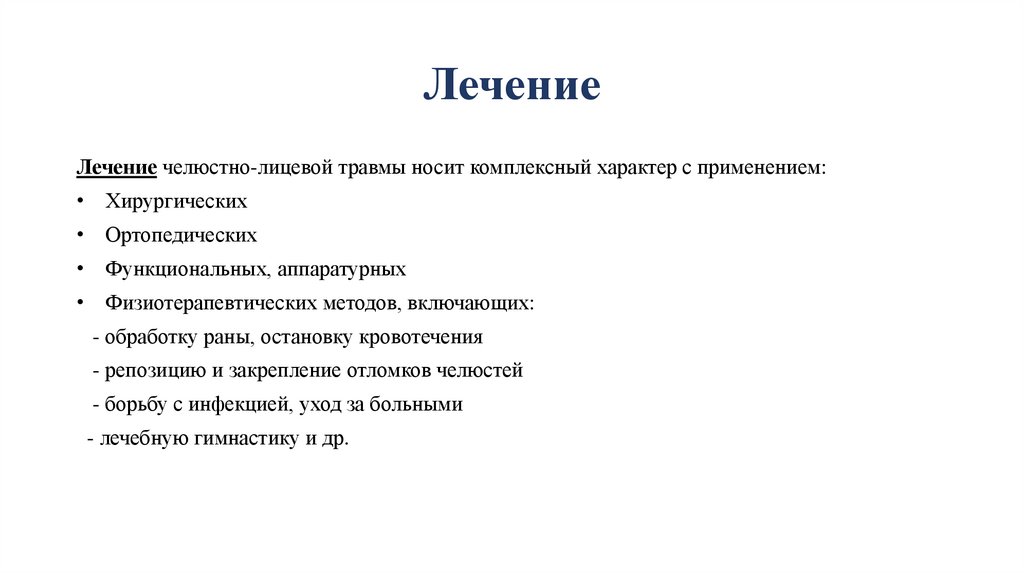 Лечение

Лечение челюстно-лицевой травмы носит комплексный характер с применением:

• Хирургических
• Ортопедических
• Функциональных, аппаратурных
• Физиотерапевтических методов, включающих:
- обработку раны, остановку кровотечения
- репозицию и закрепление отломков челюстей
- борьбу с инфекцией, уход за больными
- лечебную гимнастику и др.